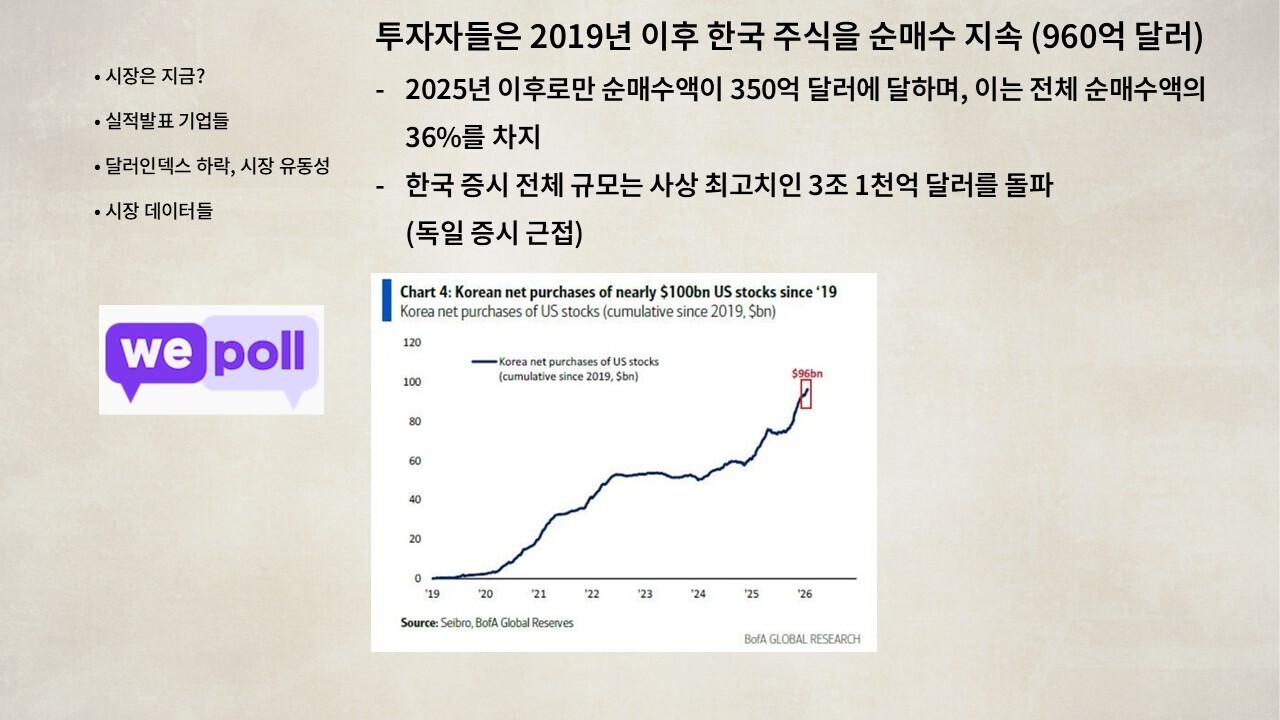 • 시장은 지금?

• 실적발표 기업들

• 달러인덱스 하락, 시장 유동성

• 시장 데이터들

we poll

투자자들은 2019년 이후 한국 주식을 순매수 지속 (960억 달러)

- 2025년 이후로만 순매수액이 350억 달러에 달하며, 이는 전체 순매수액의 36%를 차지

- 한국 증시 전체 규모는 사상 최고치인 3조 1천억 달러를 돌파 (독일 증시 근접)

Chart 4: Korean net purchases of nearly $100bn US stocks since '19
Korea net purchases of US stocks (cumulative since 2019, $bn)

120
100
80
60
40
20
0

Korea net purchases of US stocks (cumulative since 2019, $bn)

$96bn

'19 '20 '21 '22 '23 '24 '25 '26

Source: Seibro, BofA Global Reserves

BofA GLOBAL RESEARCH